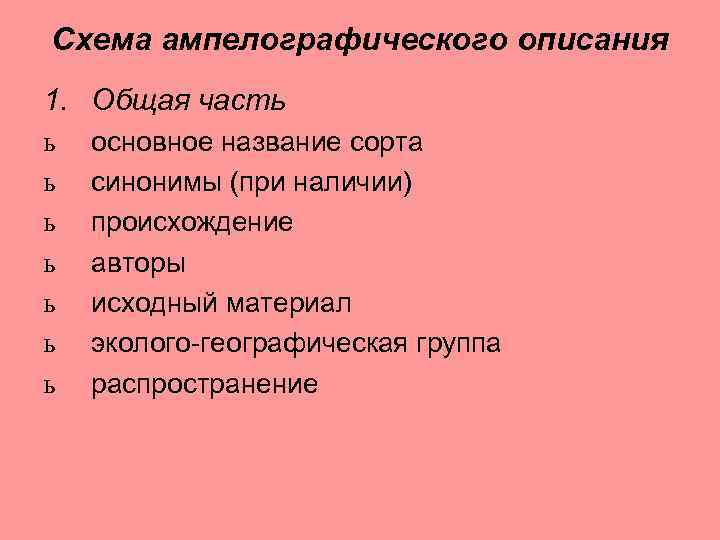 Схема ампелографического описания

1. Общая часть

ь основное название сорта

ь синонимы (при наличии)

ь происхождение

ь авторы

ь исходный материал

ь эколого-географическая группа

ь распространение